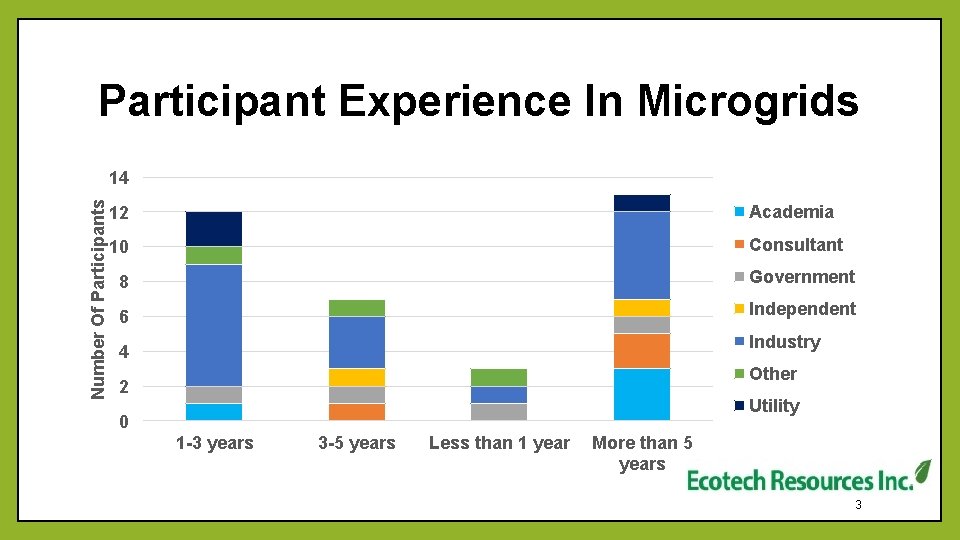 Participant Experience In Microgrids

Number Of Participants

14
12
10
8
6
4
2
0

1-3 years
3-5 years
Less than 1 year
More than 5 years

Academia
Consultant
Government
Independent
Industry
Other
Utility

Ecotech Resources Inc.

3